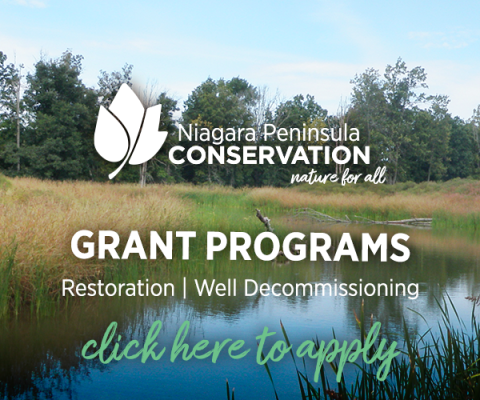 Niagara Peninsula
CONSERVATION
nature for all

GRANT PROGRAMS
Restoration | Well Decommissioning

click here to apply